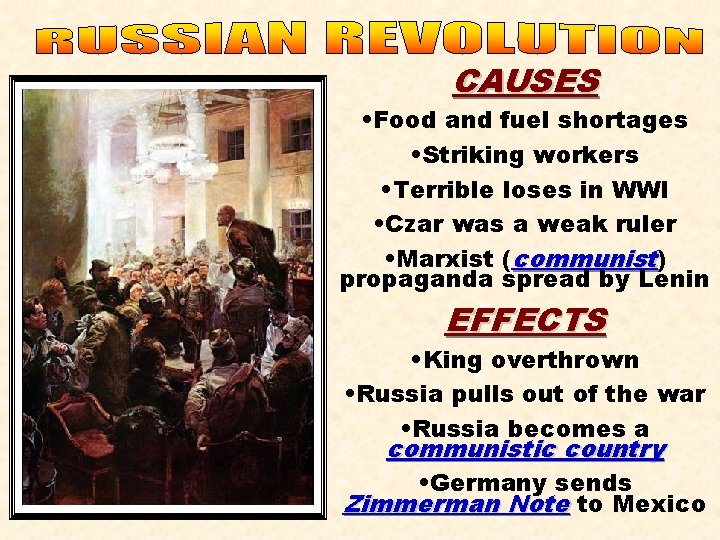 RUSSIAN REVOLUTION

CAUSES

•Food and fuel shortages

•Striking workers

•Terrible loses in WWI

•Czar was a weak ruler

•Marxist (communist) propaganda spread by Lenin

EFFECTS

•King overthrown

•Russia pulls out of the war

•Russia becomes a communistic country

•Germany sends Zimmerman Note to Mexico